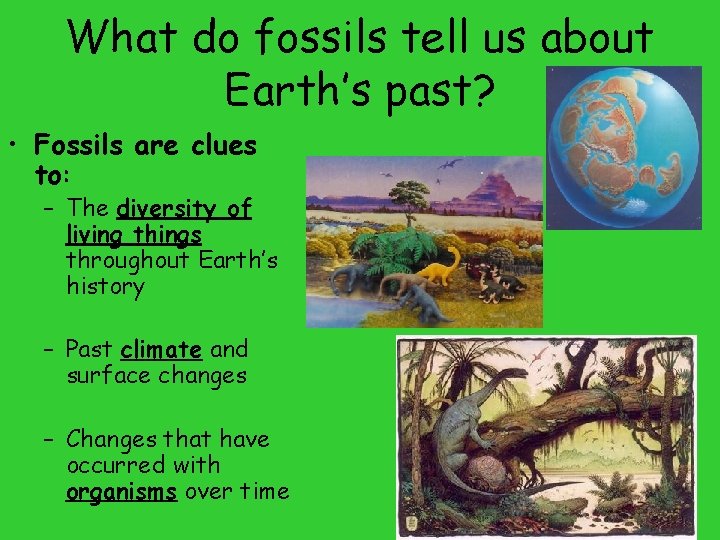 What do fossils tell us about Earth's past?

• Fossils are clues to:

– The diversity of living things throughout Earth's history

– Past climate and surface changes

– Changes that have occurred with organisms over time